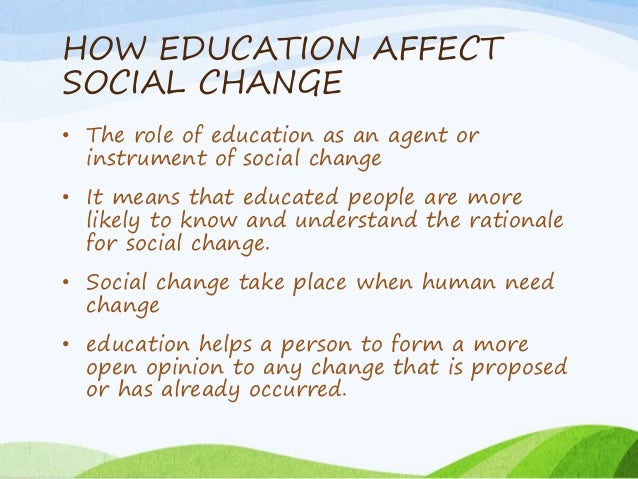 HOW EDUCATION AFFECT SOCIAL CHANGE

• The role of education as an agent or instrument of social change

• It means that educated people are more likely to know and understand the rationale for social change.

• Social change take place when human need change

• education helps a person to form a more open opinion to any change that is proposed or has already occurred.